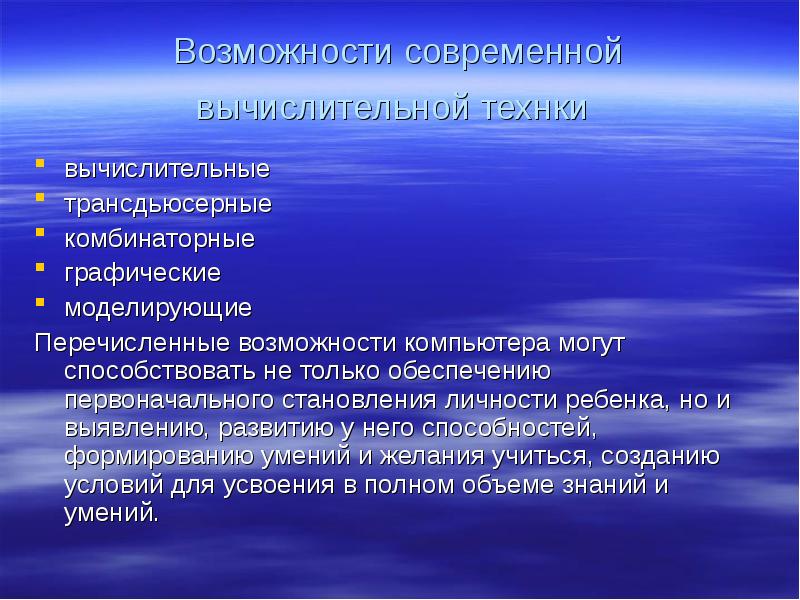 Возможности современной вычислительной технки

- вычислительные
- трансдьюсерные
- комбинаторные
- графические
- моделирующие

Перечисленные возможности компьютера могут способствовать не только обеспечению первоначального становления личности ребенка, но и выявлению, развитию у него способностей, формированию умений и желания учиться, созданию условий для усвоения в полном объеме знаний и умений.